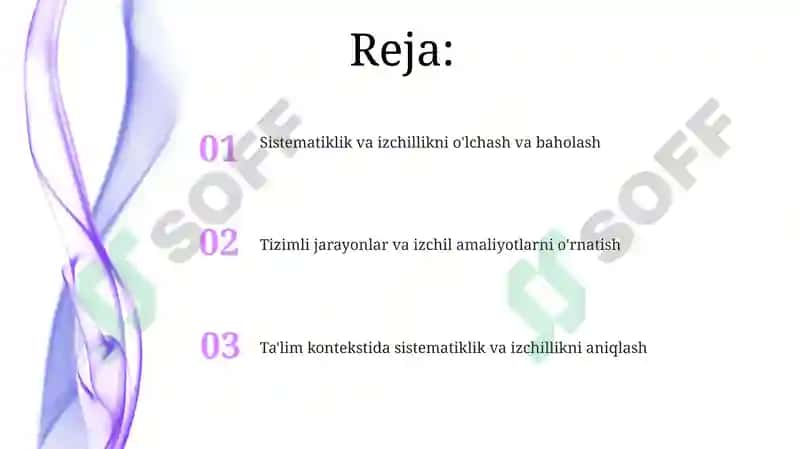 Reja:

01 Sistematiklik va izchillikni o'lchash va baholash

02 Tizimli jarayonlar va izchil amaliyotlarni o'rnatish

03 Ta'lim kontekstida sistematiklik va izchillikni aniqlash

SOFF

SOFF